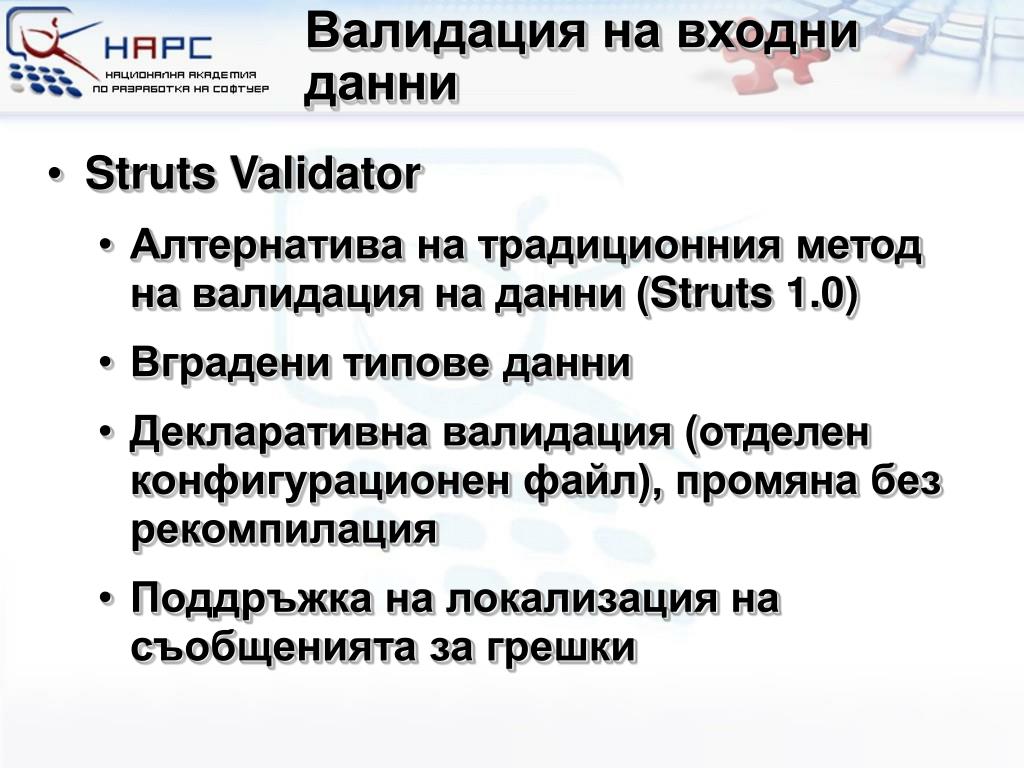 НАРС
НАЦИОНАЛНА АКАДЕМИЯ ПО РАЗРАБОТКА НА СОФТУЕР

Валидация на входни данни

• Struts Validator
• Алтернатива на традиционния метод на валидация на данни (Struts 1.0)
• Вградени типове данни
• Декларативна валидация (отделен конфигурационен файл), промяна без рекомпилация
• Поддръжка на локализация на съобщенията за грешки